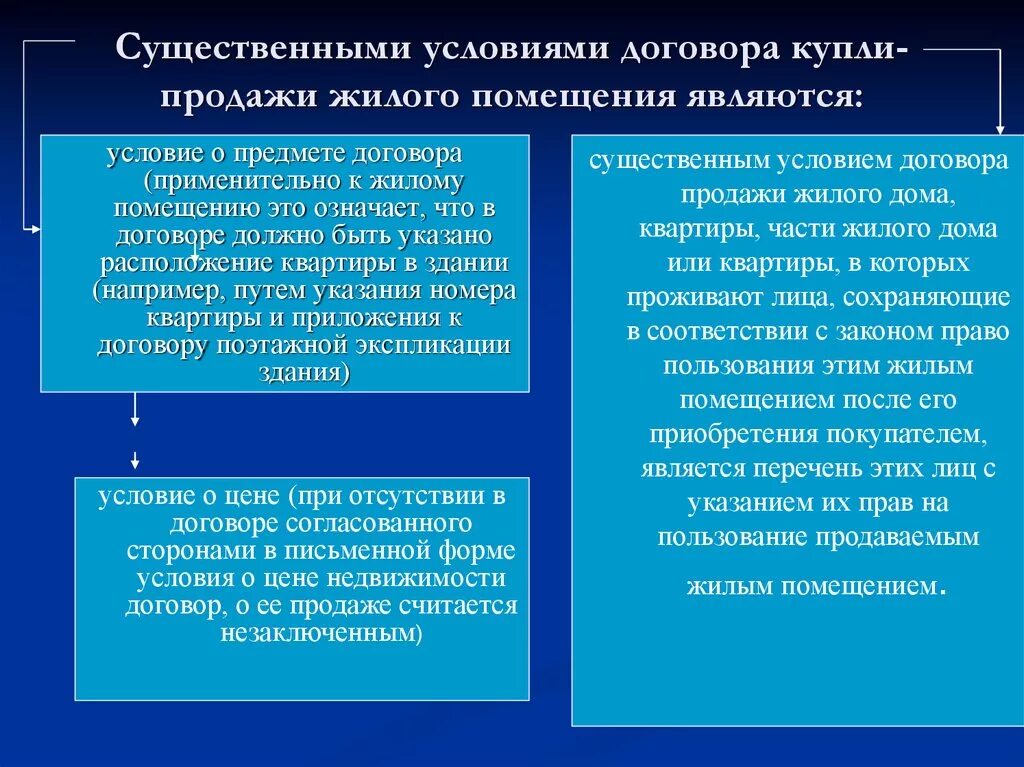 Существенными условиями договора купли-продажи жилого помещения являются:

условие о предмете договора (применительно к жилому помещению это означает, что в договоре должно быть указано расположение квартиры в здании (например, путем указания номера квартиры и приложения к договору поэтажной экспликации здания)

условие о цене (при отсутствии в договоре согласованного сторонами в письменной форме условия о цене недвижимости договор, о ее продаже считается незаключенным)

существенным условием договора продажи жилого дома, квартиры, части жилого дома или квартиры, в которых проживают лица, сохраняющие в соответствии с законом право пользования этим жилым помещением после его приобретения покупателем, является перечень этих лиц с указанием их прав на пользование продаваемым жилым помещением.